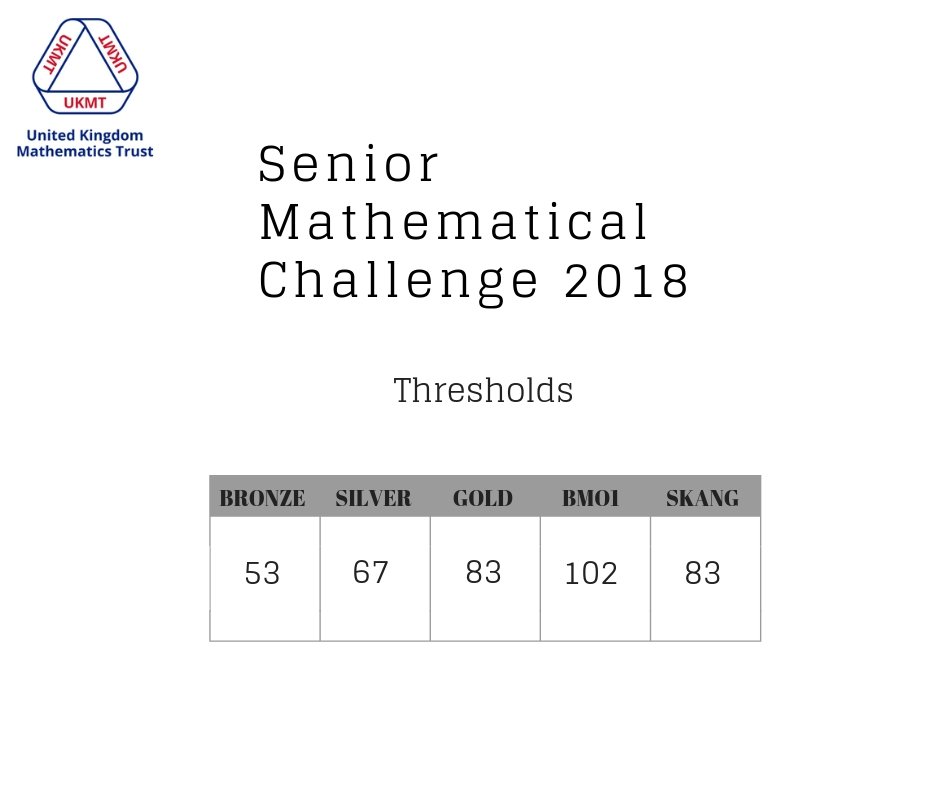 UKMT UKMT UKMT

United Kingdom Mathematics Trust

Senior Mathematical Challenge 2018

Thresholds

| BRONZE | SILVER | GOLD | BMO1 | SKANG |
|---|---|---|---|---|
| 53 | 67 | 83 | 102 | 83 |